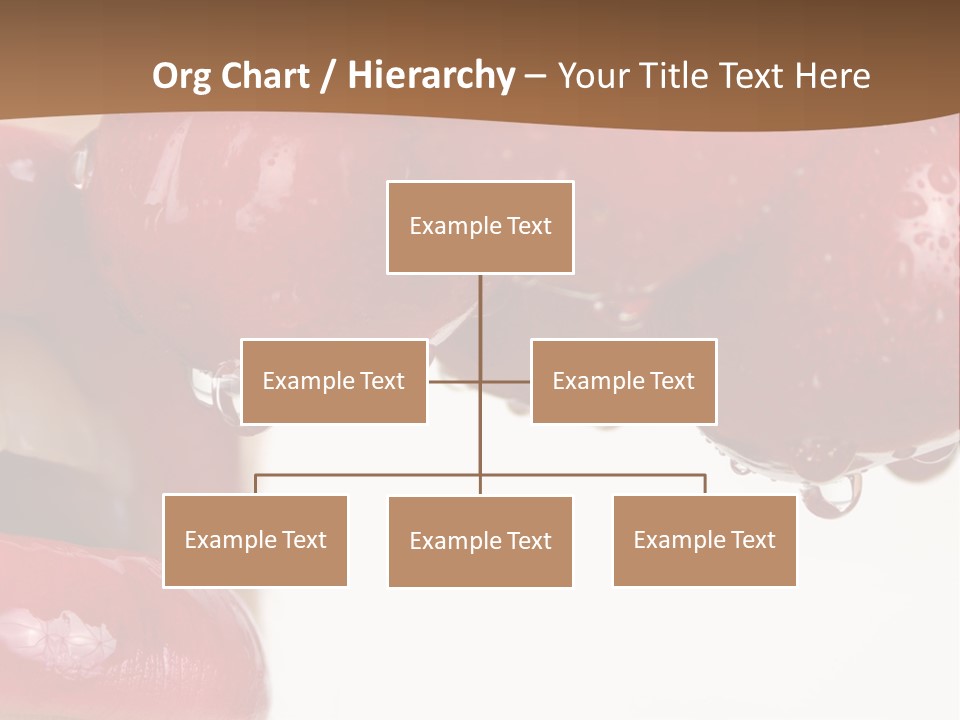 Org Chart / Hierarchy – Your Title Text Here

Example Text

Example Text

Example Text

Example Text

Example Text

Example Text